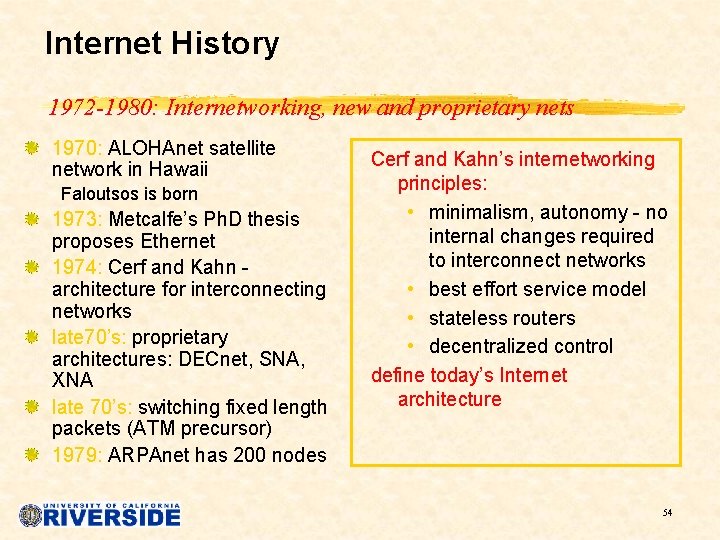 Internet History

1972-1980: Internetworking, new and proprietary nets

1970: ALOHAnet satellite network in Hawaii
Faloutsos is born

1973: Metcalfe's PhD thesis proposes Ethernet

1974: Cerf and Kahn - architecture for interconnecting networks

late70's: proprietary architectures: DECnet, SNA, XNA

late 70's: switching fixed length packets (ATM precursor)

1979: ARPAnet has 200 nodes

Cerf and Kahn's internetworking principles:
• minimalism, autonomy - no internal changes required to interconnect networks
• best effort service model
• stateless routers
• decentralized control

define today's Internet architecture

UNIVERSITY OF CALIFORNIA
RIVERSIDE

54